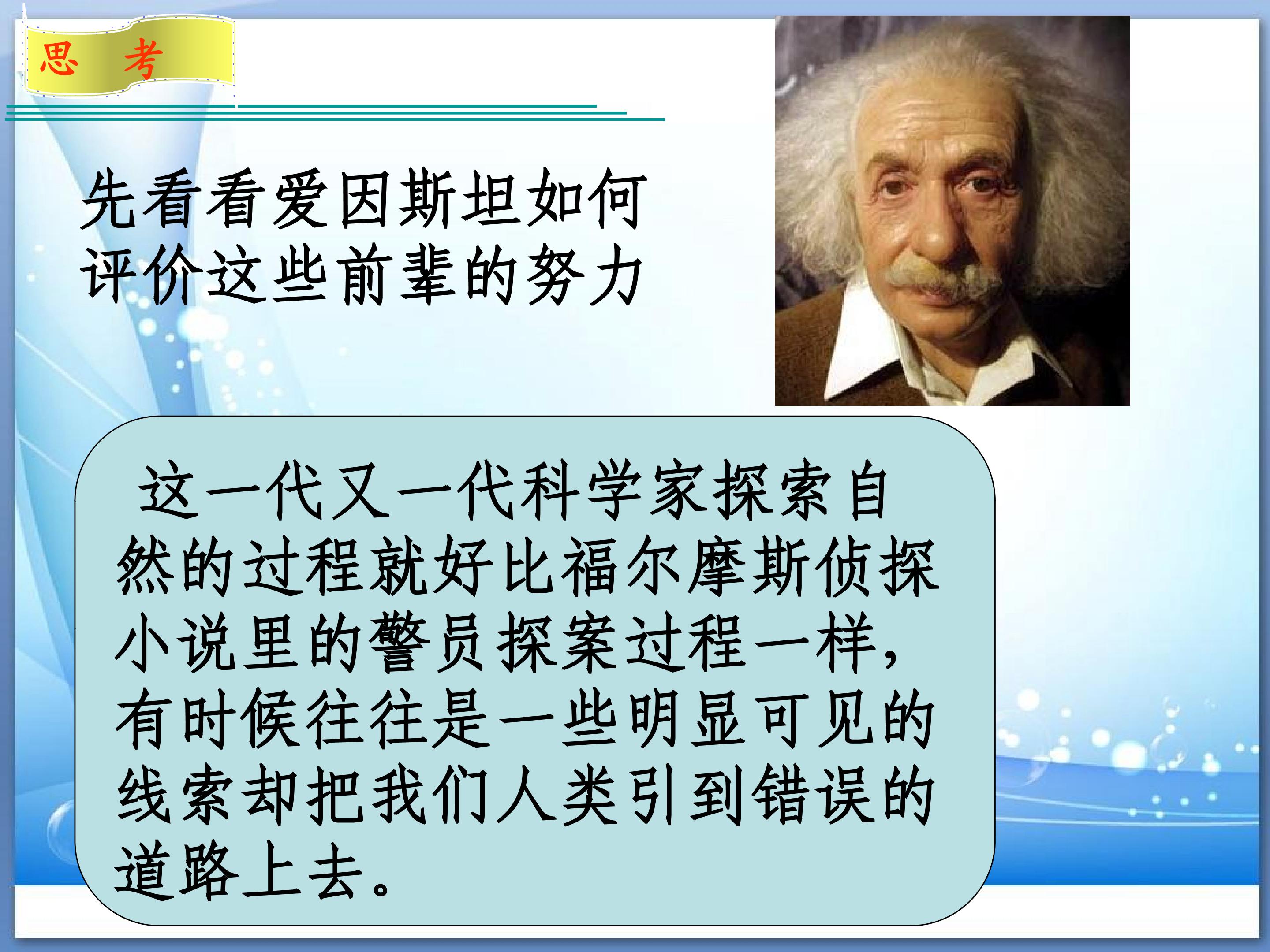 思 考

先看看爱因斯坦如何评价这些前辈的努力

这一代又一代科学家探索自然的过程就好比福尔摩斯侦探小说里的警员探案过程一样，有时候往往是一些明显可见的线索却把我们人类引到错误的道路上去。